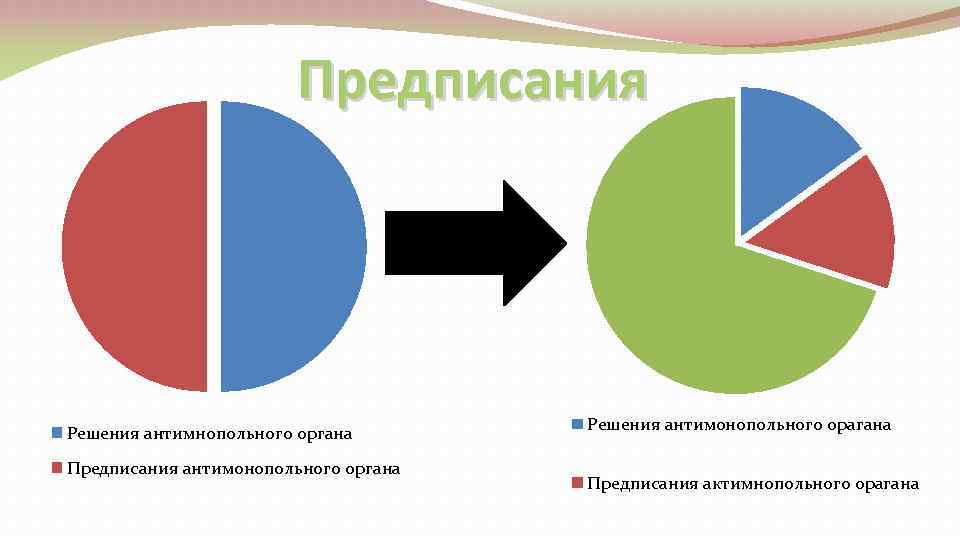 Предписания

Решения антимнопольного органа

Предписания антимонопольного органа

Решения антимонопольного орагана

Предписания актимнопольного орагана